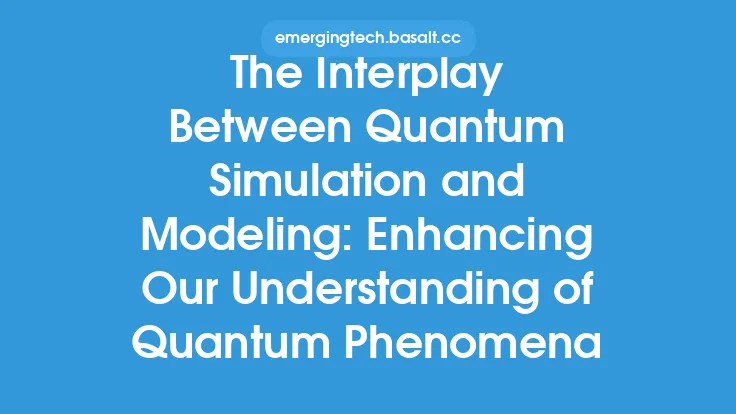 emergingtech.basalt.cc

The Interplay Between Quantum Simulation and Modeling: Enhancing Our Understanding of Quantum Phenomena